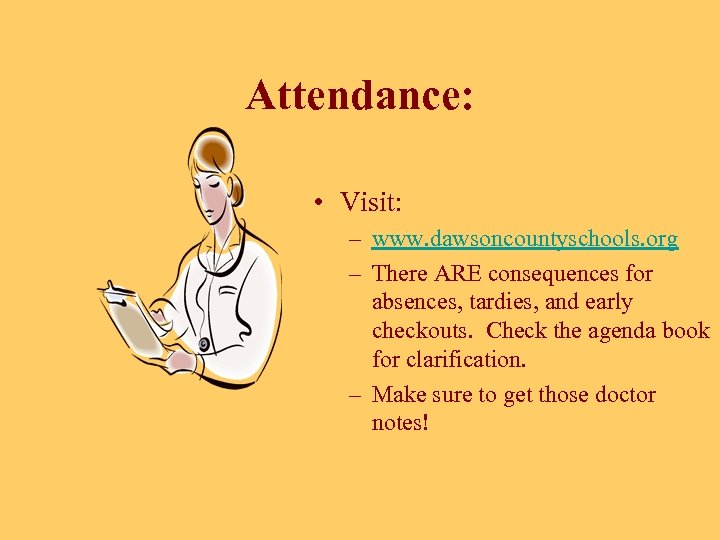 Attendance:

• Visit:
– www.dawsoncountyschools.org
– There ARE consequences for absences, tardies, and early checkouts. Check the agenda book for clarification.
– Make sure to get those doctor notes!